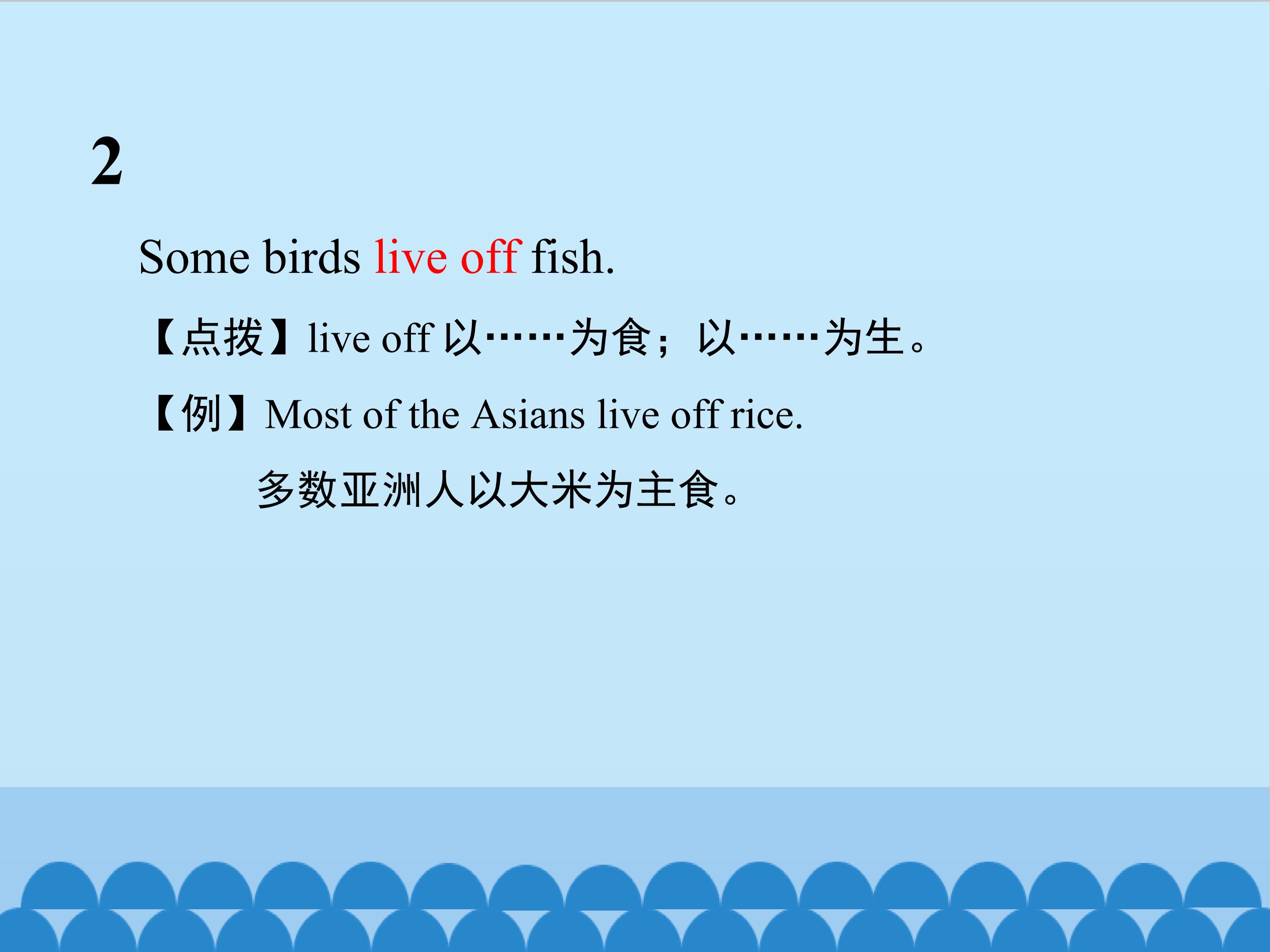 2

Some birds live off fish.

【点拨】live off 以……为食；以……为生。

【例】Most of the Asians live off rice.

多数亚洲人以大米为主食。